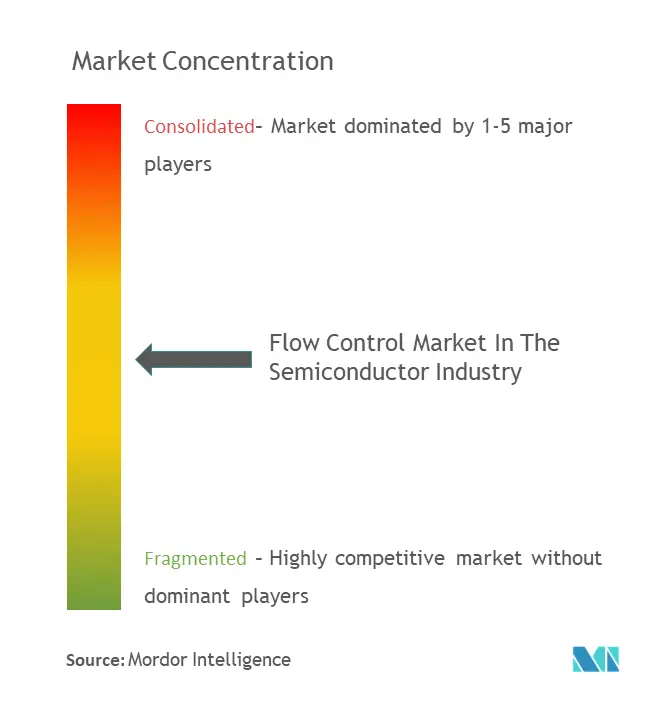 Market Concentration

Consolidated- Market dominated by 1-5 major players

Flow Control Market In The Semiconductor Industry

Fragmented - Highly competitive market without dominant players

Source: Mordor Intelligence